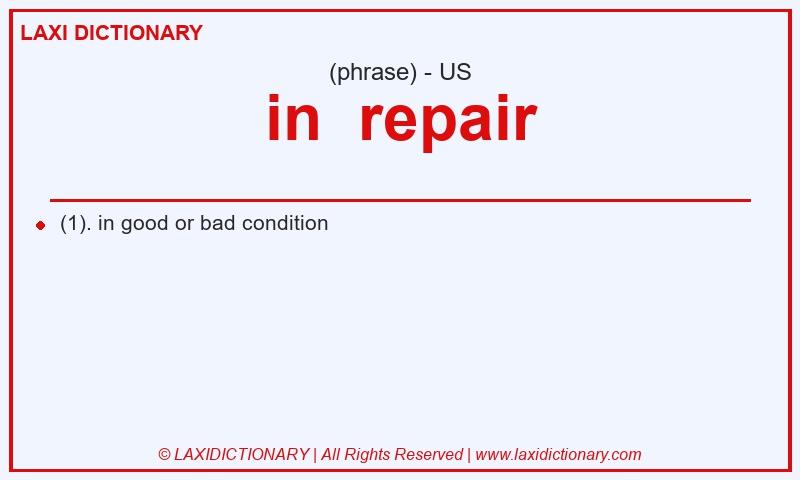 LAXI DICTIONARY

(phrase) - US

in repair

(1). in good or bad condition

© LAXIDICTIONARY | All Rights Reserved | www.laxidictionary.com